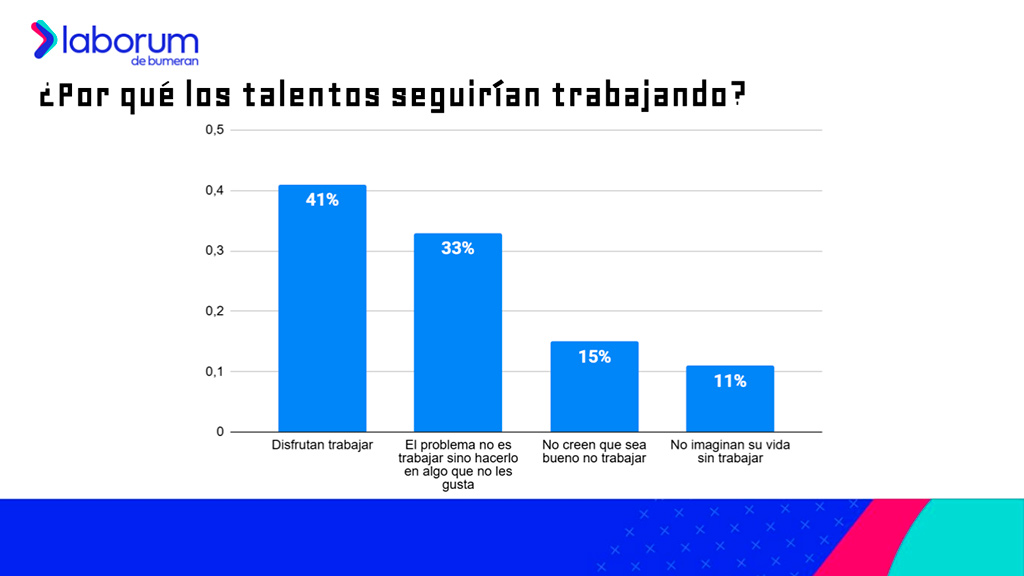 laborum
de bumeran

¿Por qué los talentos seguirían trabajando?

0,5
0,4
0,3
0,2
0,1
0

41%
33%
15%
11%

Disfrutan trabajar
El problema no es trabajar sino hacerlo en algo que no les gusta
No creen que sea bueno no trabajar
No imaginan su vida sin trabajar